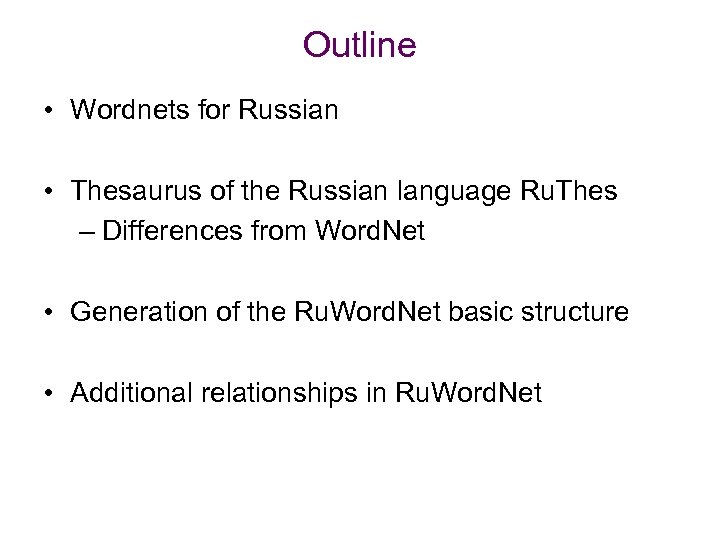 Outline

• Wordnets for Russian

• Thesaurus of the Russian language RuThes
– Differences from WordNet

• Generation of the RuWordNet basic structure

• Additional relationships in RuWordNet